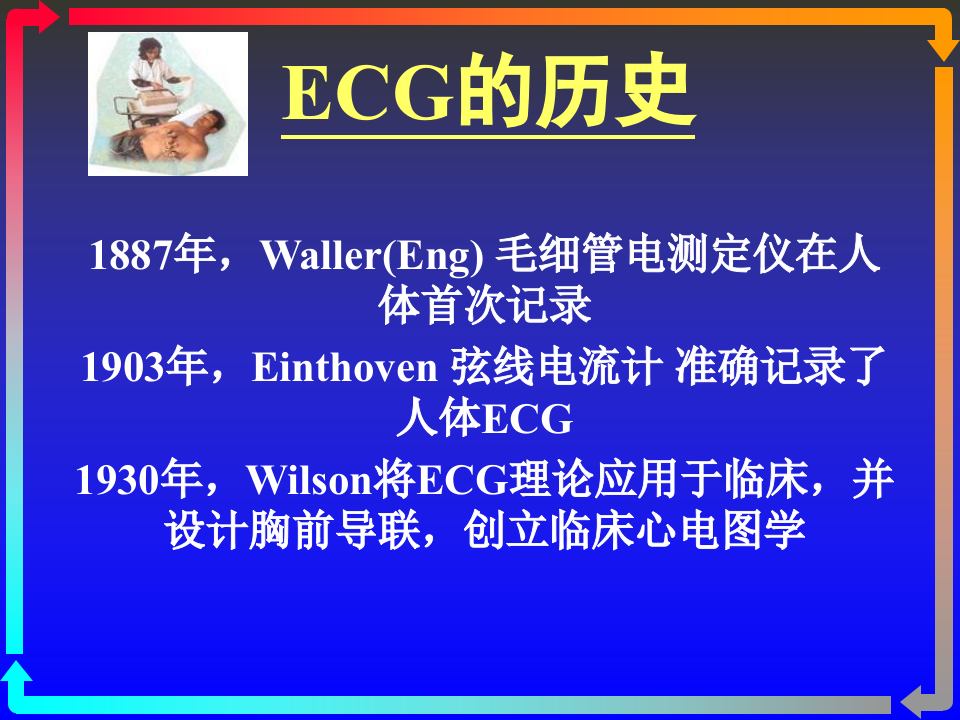 ECG的历史

1887年，Waller(Eng) 毛细管电测定仪在人体首次记录

1903年，Einthoven 弦线电流计 准确记录了人体ECG

1930年，Wilson将ECG理论应用于临床，并设计胸前导联，创立临床心电图学